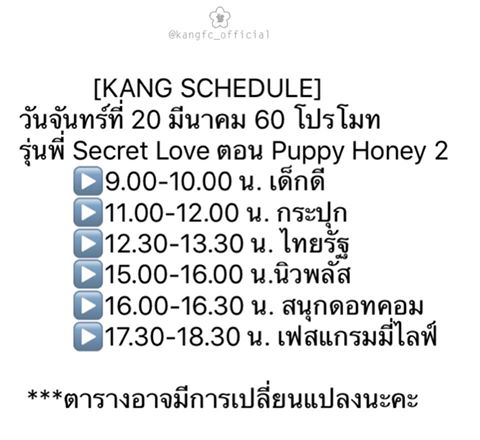 @kangfc_official

[KANG SCHEDULE]
วันจันทร์ที่ 20 มีนาคม 60 โปรโมท รุ่นพี่ Secret Love ตอน Puppy Honey 2
▶️9.00-10.00 น. เด็กดี
▶️11.00-12.00 น. กระปุก
▶️12.30-13.30 น. ไทยรัฐ
▶️15.00-16.00 น.นิวพลัส
▶️16.00-16.30 น. สนุกดอทคอม
▶️17.30-18.30 น. เฟสแกรมมี่ไลฟ์

***ตารางอาจมีการเปลี่ยนแปลงนะคะ